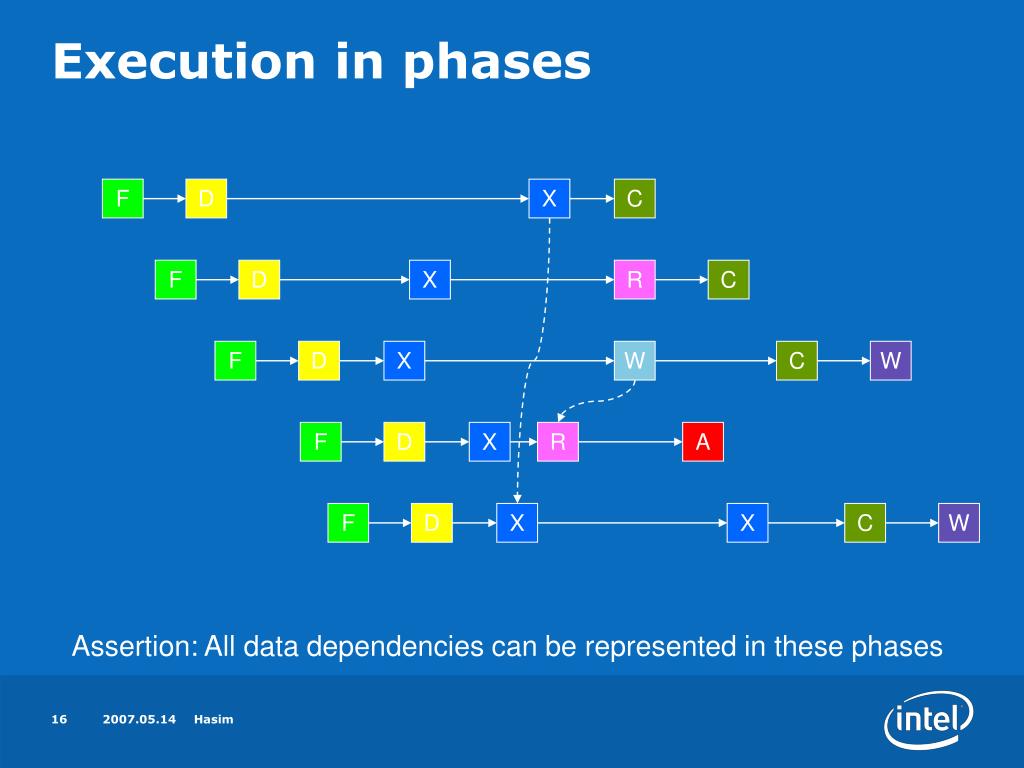 Execution in phases

F D X C

F D X R C

F D X W C W

F D X R A

F D X X C W

Assertion: All data dependencies can be represented in these phases

16 2007.05.14 Hasim

intel